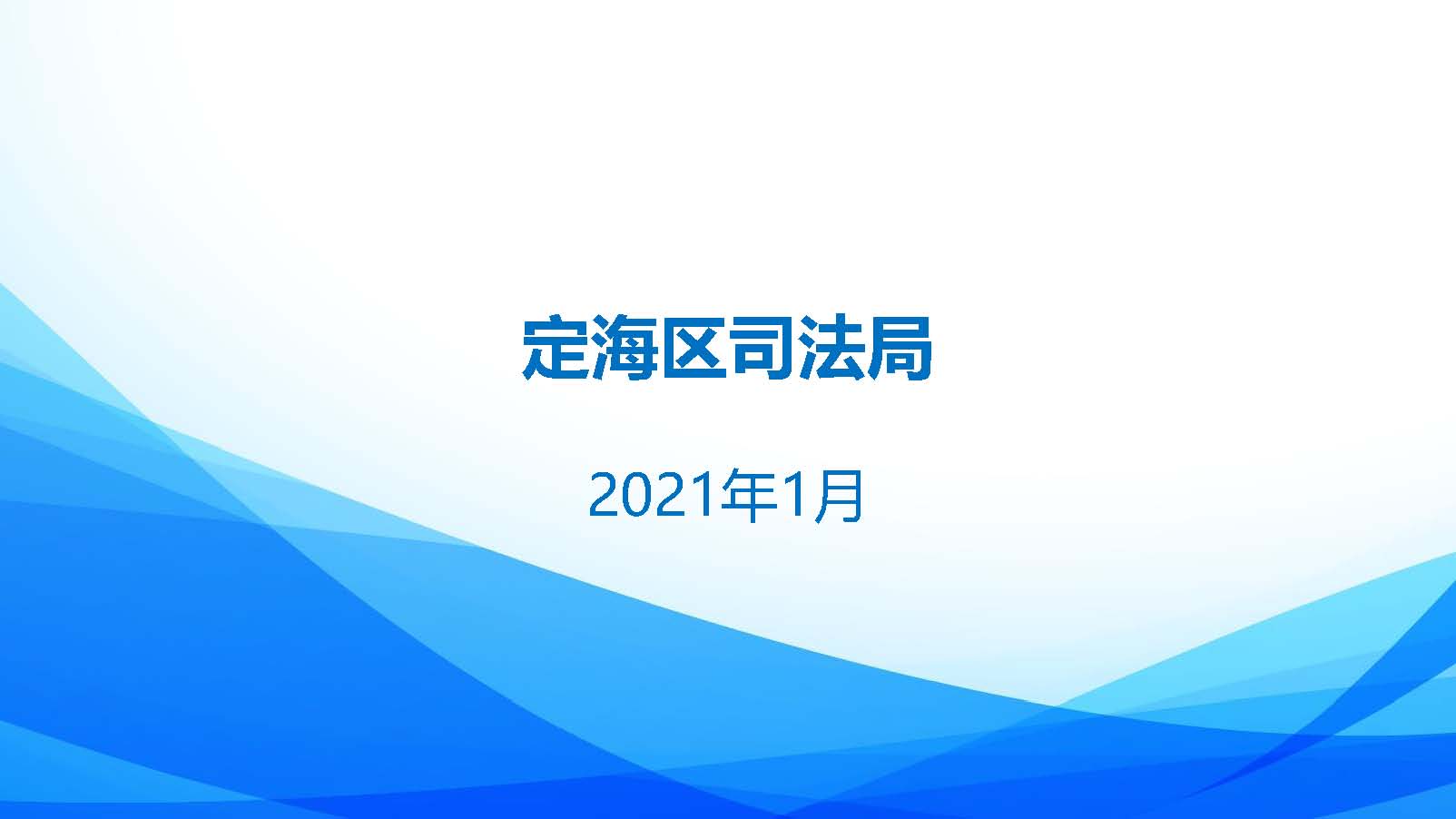 定海区司法局

2021年1月